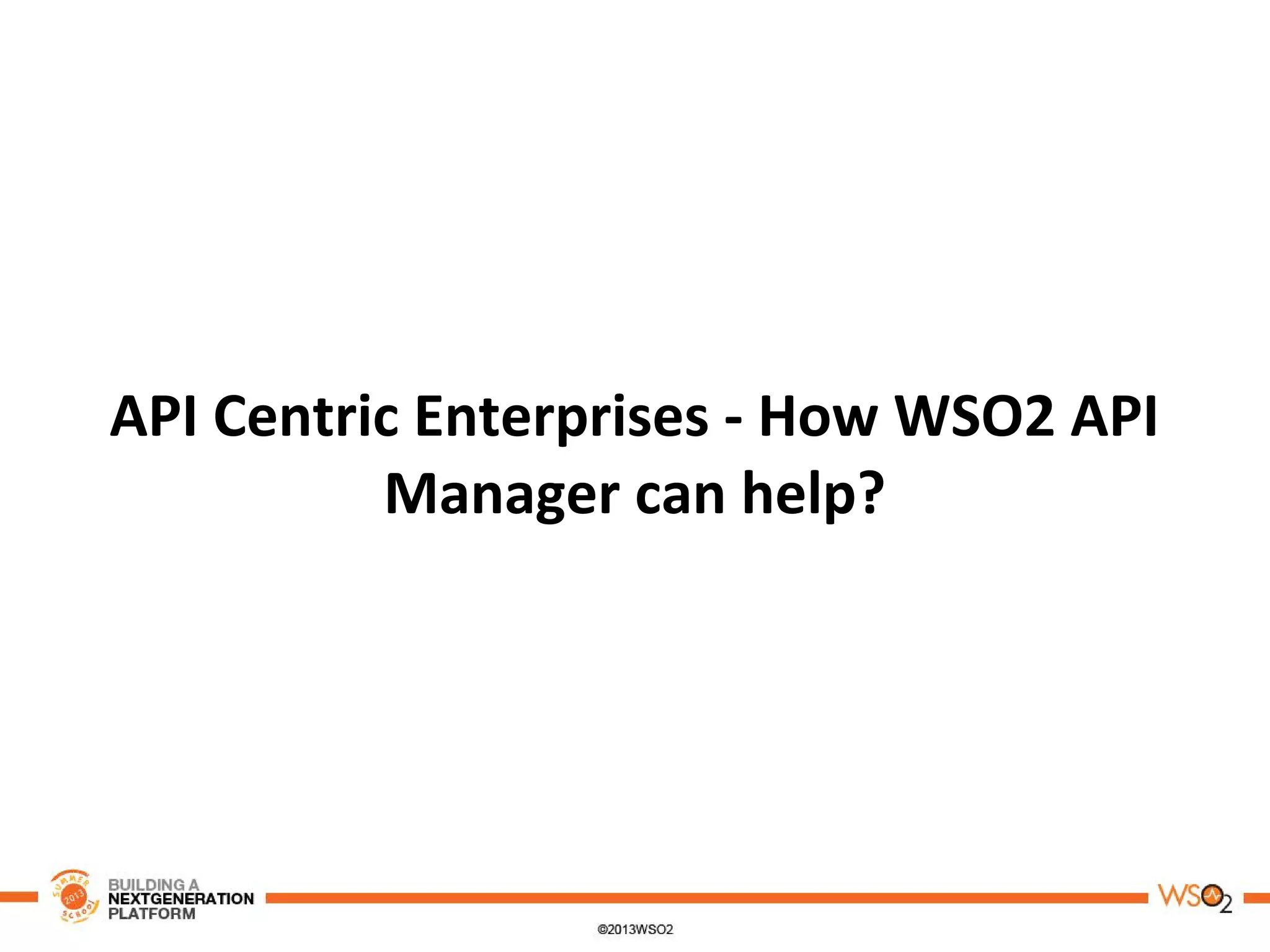 API Centric Enterprises - How WSO2 API Manager can help?

SUMMER 2013 SCHOOL

BUILDING A NEXTGENERATION PLATFORM

WSO2

©2013WSO2